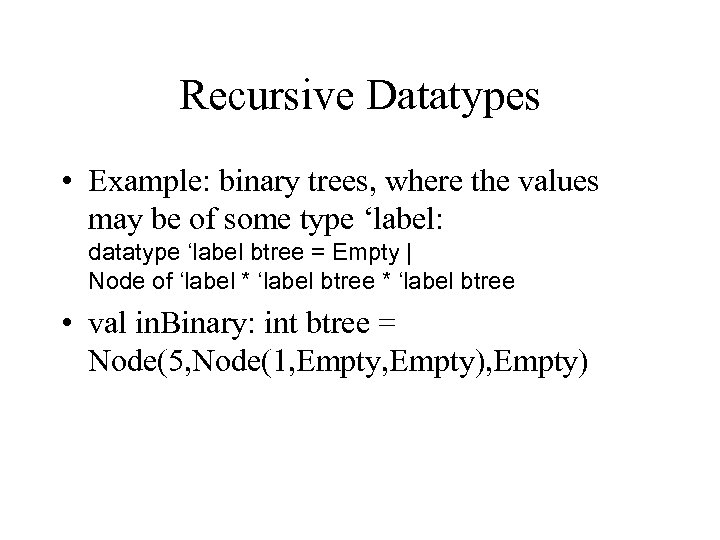 Recursive Datatypes

• Example: binary trees, where the values may be of some type ‘label:
datatype ‘label btree = Empty |
Node of ‘label * ‘label btree * ‘label btree

• val inBinary: int btree = Node(5,Node(1,Empty,Empty),Empty)